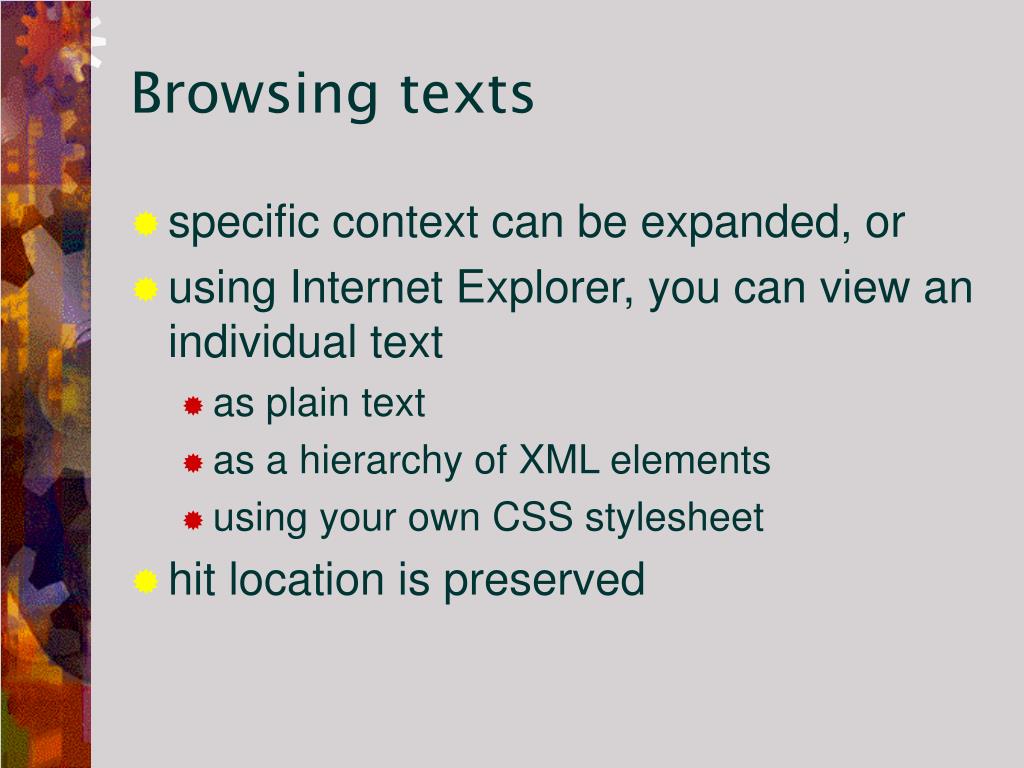 Browsing texts

specific context can be expanded, or

using Internet Explorer, you can view an individual text

as plain text

as a hierarchy of XML elements

using your own CSS stylesheet

hit location is preserved